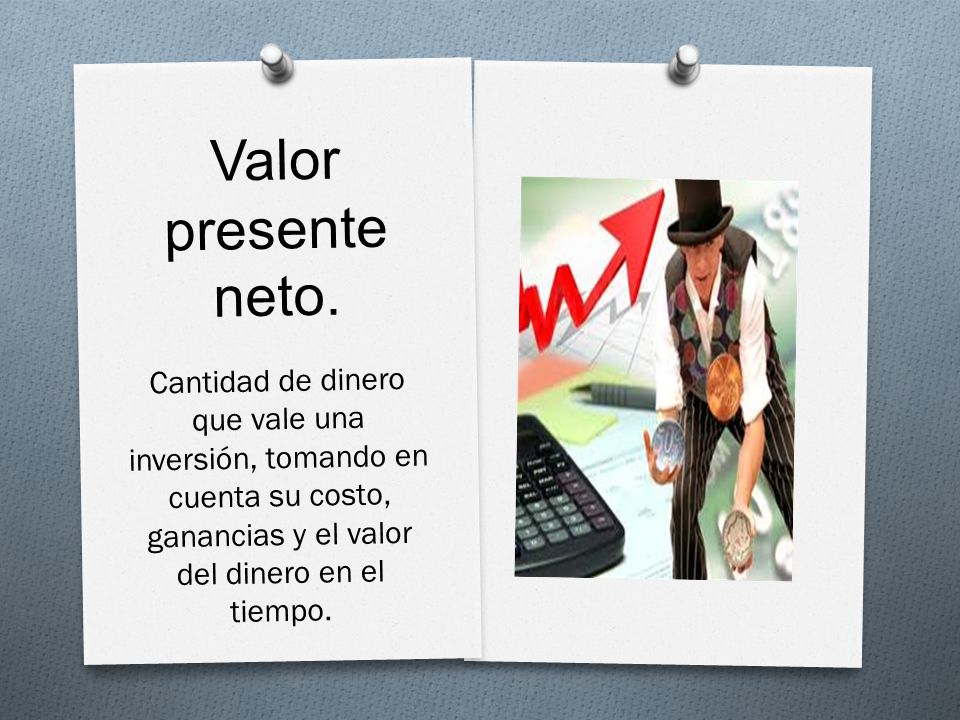 Valor presente neto.

Cantidad de dinero que vale una inversión, tomando en cuenta su costo, ganancias y el valor del dinero en el tiempo.